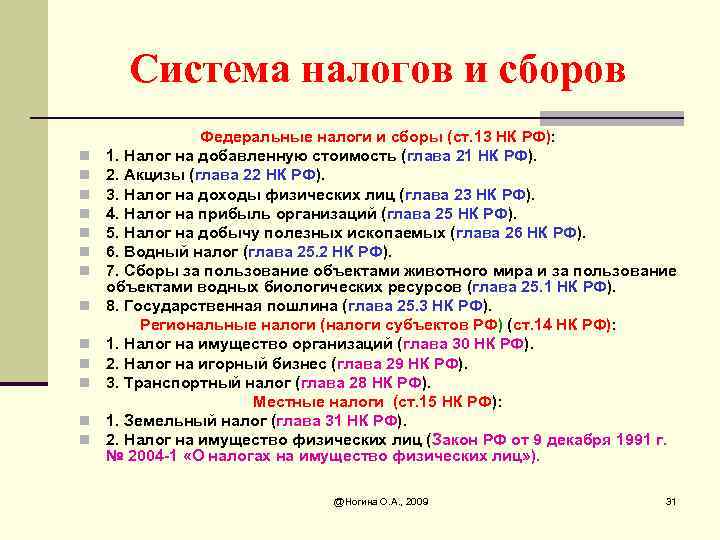 Система налогов и сборов

Федеральные налоги и сборы (ст.13 НК РФ):

1. Налог на добавленную стоимость (глава 21 НК РФ).
2. Акцизы (глава 22 НК РФ).
3. Налог на доходы физических лиц (глава 23 НК РФ).
4. Налог на прибыль организаций (глава 25 НК РФ).
5. Налог на добычу полезных ископаемых (глава 26 НК РФ).
6. Водный налог (глава 25.2 НК РФ).
7. Сборы за пользование объектами животного мира и за пользование объектами водных биологических ресурсов (глава 25.1 НК РФ).
8. Государственная пошлина (глава 25.3 НК РФ).

Региональные налоги (налоги субъектов РФ) (ст.14 НК РФ):

1. Налог на имущество организаций (глава 30 НК РФ).
2. Налог на игорный бизнес (глава 29 НК РФ).
3. Транспортный налог (глава 28 НК РФ).

Местные налоги (ст.15 НК РФ):

1. Земельный налог (глава 31 НК РФ).
2. Налог на имущество физических лиц (Закон РФ от 9 декабря 1991 г. № 2004-1 «О налогах на имущество физических лиц»).

@Ногина О.А., 2009

31